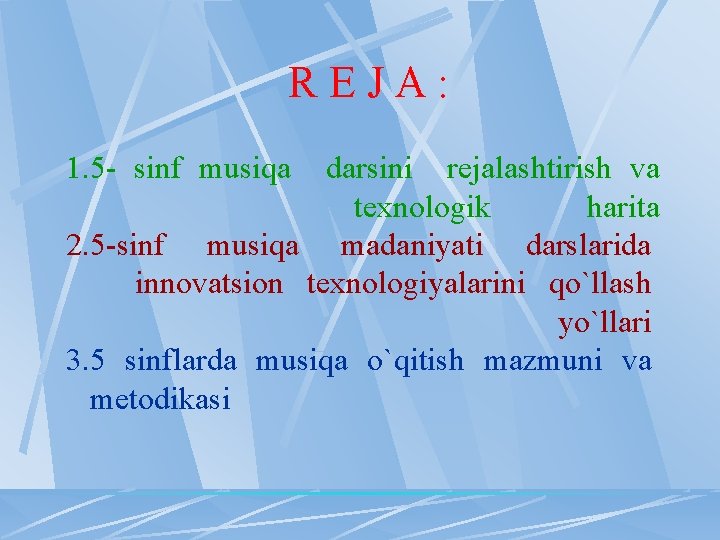 R E J A :

1.5- sinf musiqa darsini rejalashtirish va texnologik harita

2.5-sinf musiqa madaniyati darslarida innovatsion texnologiyalarini qo`llash yo`llari

3.5 sinflarda musiqa o`qitish mazmuni va metodikasi